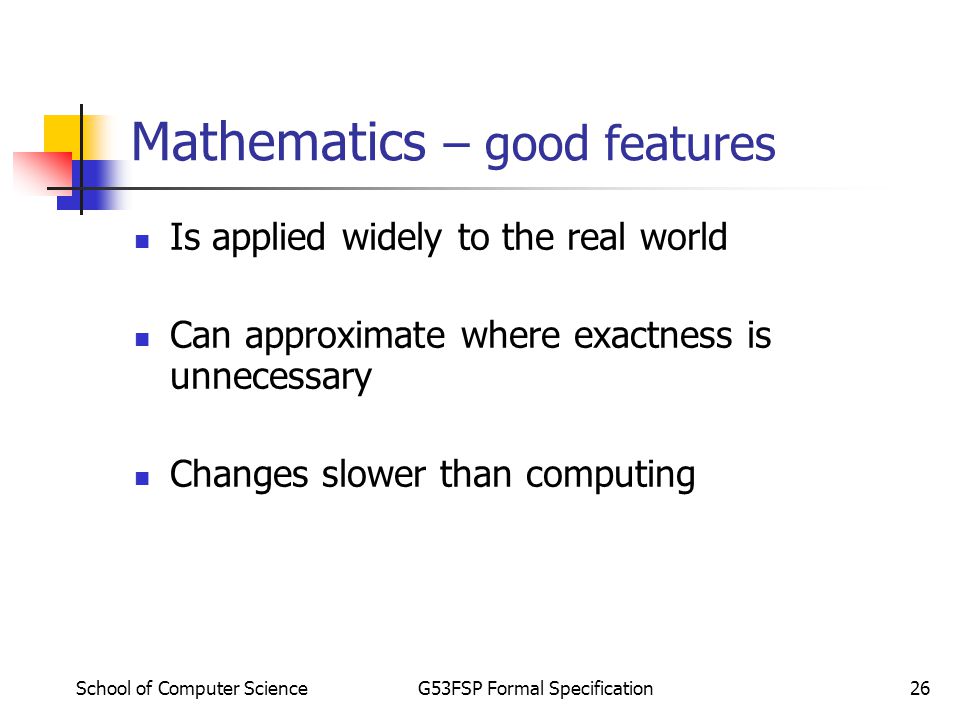 Mathematics – good features

- Is applied widely to the real world
- Can approximate where exactness is unnecessary
- Changes slower than computing

School of Computer Science G53FSP Formal Specification 26